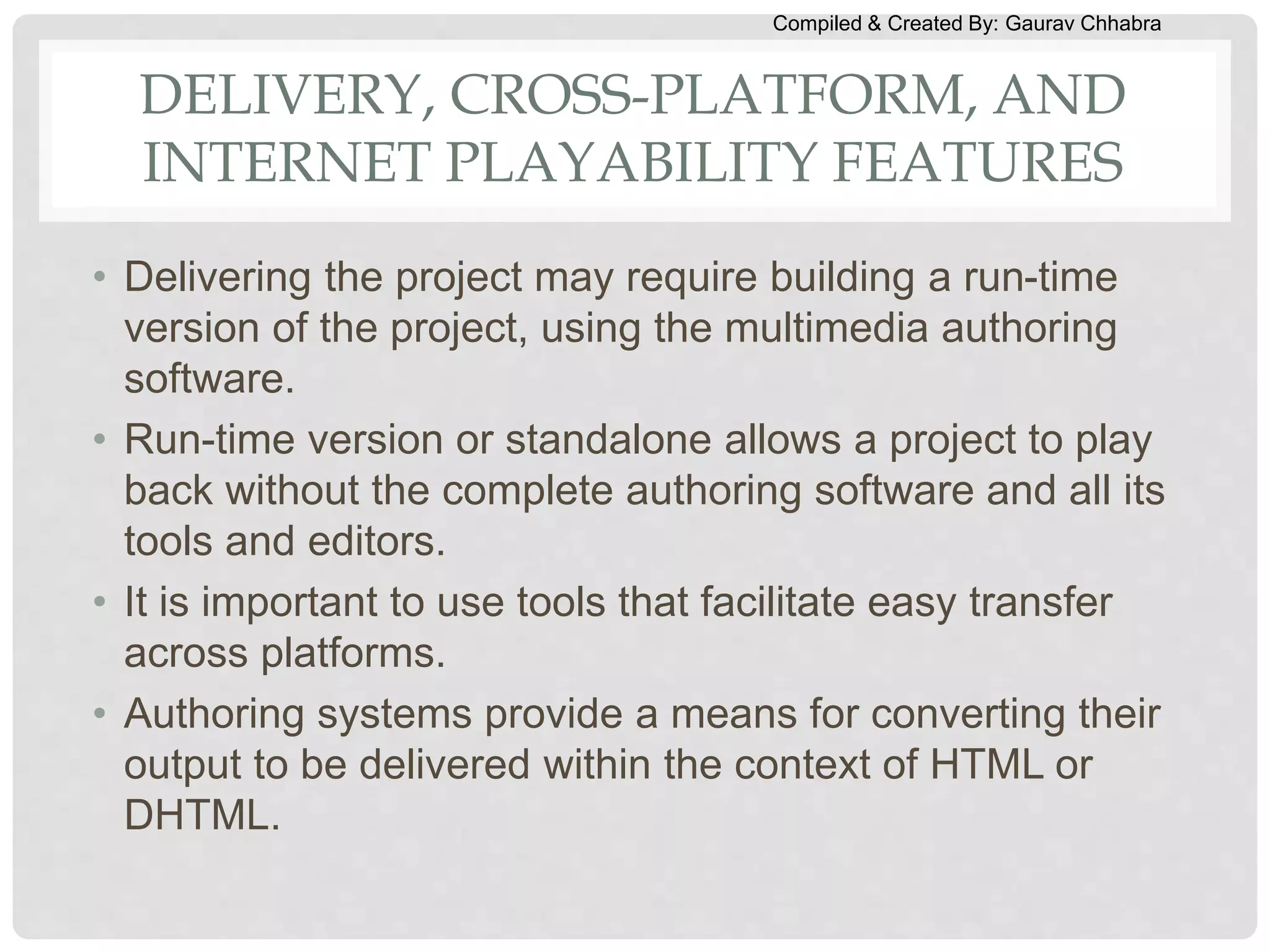 Compiled & Created By: Gaurav Chhabra

DELIVERY, CROSS-PLATFORM, AND INTERNET PLAYABILITY FEATURES

• Delivering the project may require building a run-time version of the project, using the multimedia authoring software.
• Run-time version or standalone allows a project to play back without the complete authoring software and all its tools and editors.
• It is important to use tools that facilitate easy transfer across platforms.
• Authoring systems provide a means for converting their output to be delivered within the context of HTML or DHTML.